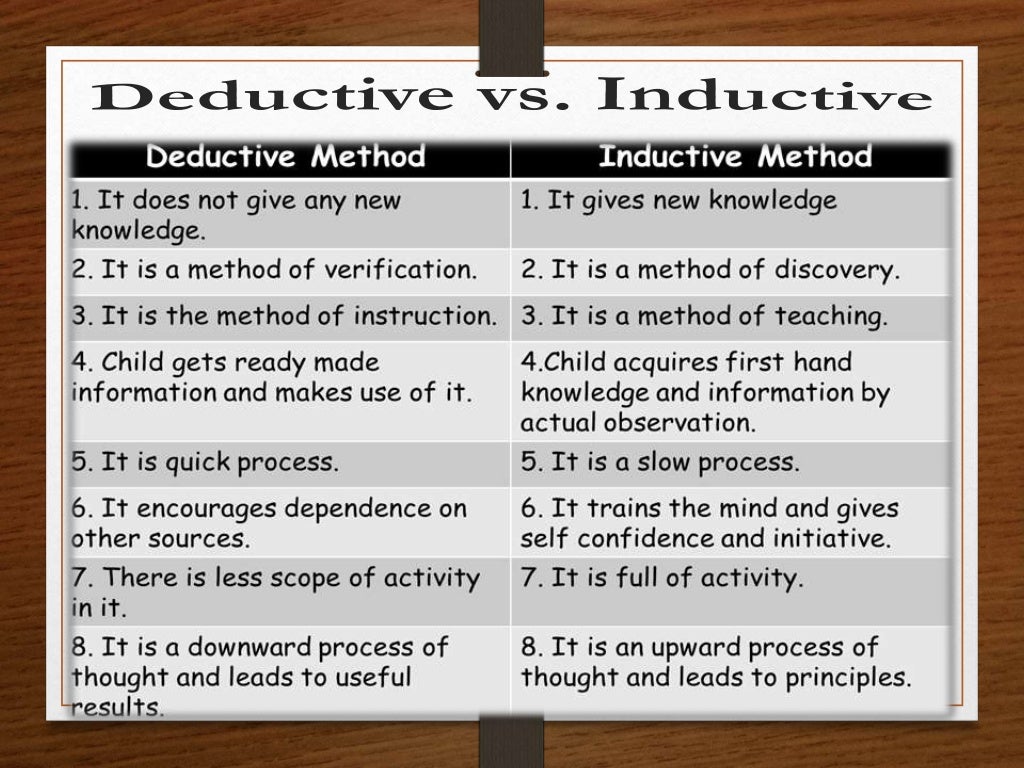 Deductive vs. Inductive

| Deductive Method | Inductive Method |
|---|---|
| 1. It does not give any new knowledge. | 1. It gives new knowledge |
| 2. It is a method of verification. | 2. It is a method of discovery. |
| 3. It is the method of instruction. | 3. It is a method of teaching. |
| 4. Child gets ready made information and makes use of it. | 4.Child acquires first hand knowledge and information by actual observation. |
| 5. It is quick process. | 5. It is a slow process. |
| 6. It encourages dependence on other sources. | 6. It trains the mind and gives self confidence and initiative. |
| 7. There is less scope of activity in it. | 7. It is full of activity. |
| 8. It is a downward process of thought and leads to useful results. | 8. It is an upward process of thought and leads to principles. |